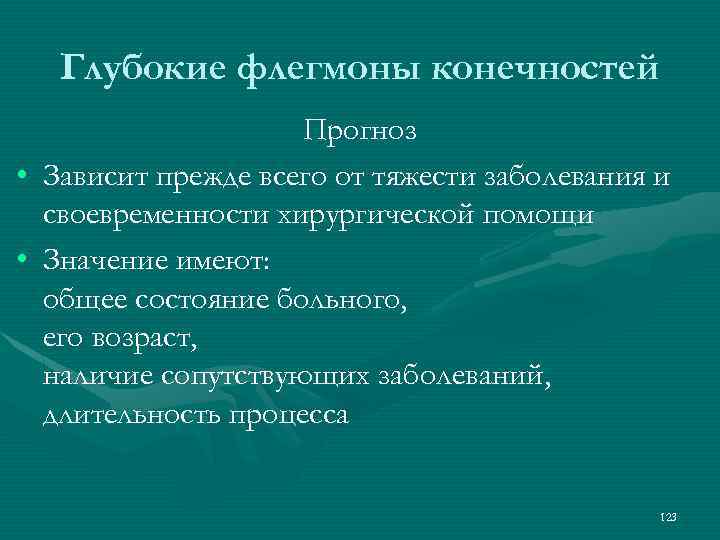 Глубокие флегмоны конечностей

Прогноз

• Зависит прежде всего от тяжести заболевания и своевременности хирургической помощи

• Значение имеют:
общее состояние больного,
его возраст,
наличие сопутствующих заболеваний,
длительность процесса

123